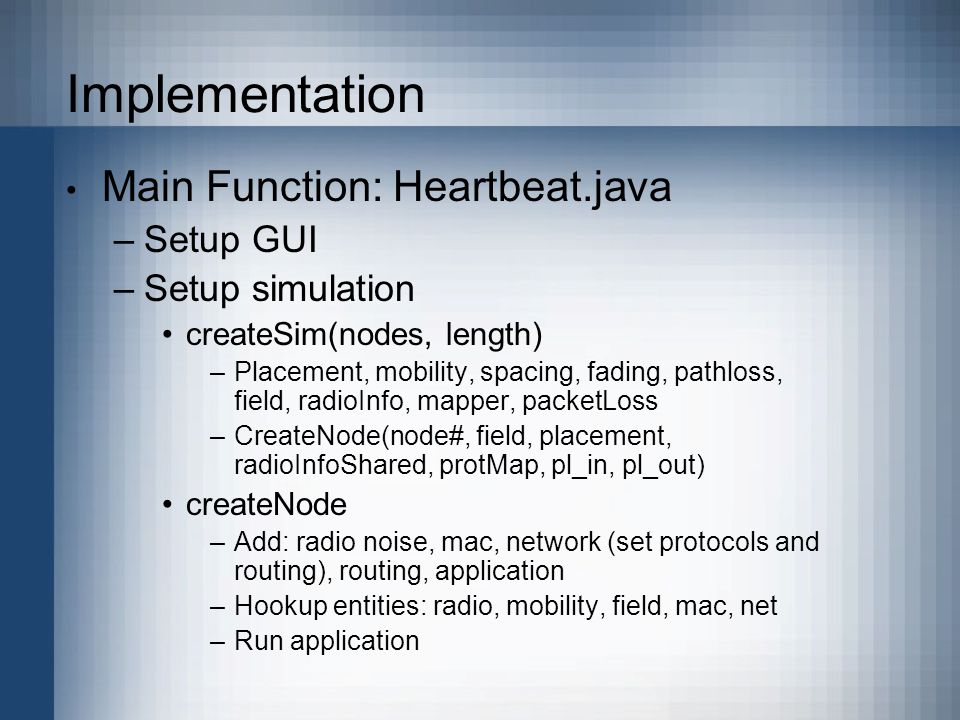 Implementation

• Main Function: Heartbeat.java
– Setup GUI
– Setup simulation
• createSim(nodes, length)
– Placement, mobility, spacing, fading, pathloss, field, radioInfo, mapper, packetLoss
– CreateNode(node#, field, placement, radioInfoShared, protMap, pl_in, pl_out)
• createNode
– Add: radio noise, mac, network (set protocols and routing), routing, application
– Hookup entities: radio, mobility, field, mac, net
– Run application